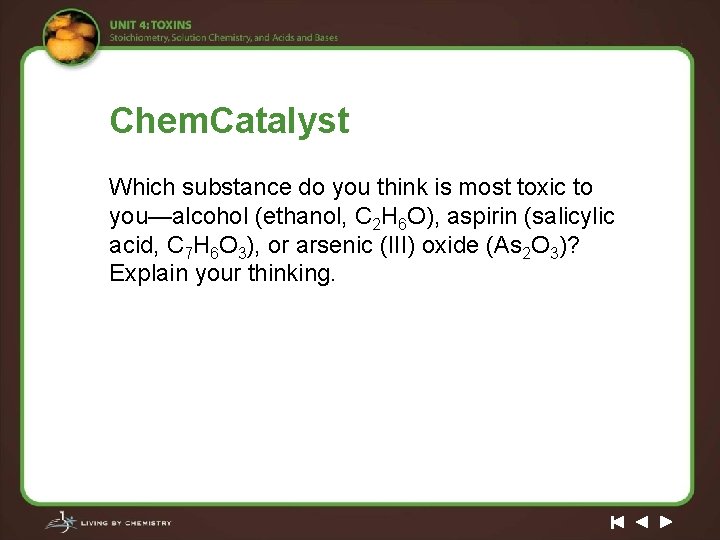 UNIT 4: TOXINS
Stoichiometry, Solution Chemistry, and Acids and Bases

ChemCatalyst

Which substance do you think is most toxic to you—alcohol (ethanol, $C_2H_6O$), aspirin (salicylic acid, $C_7H_6O_3$), or arsenic (III) oxide ($As_2O_3$)? Explain your thinking.

LIVING BY CHEMISTRY